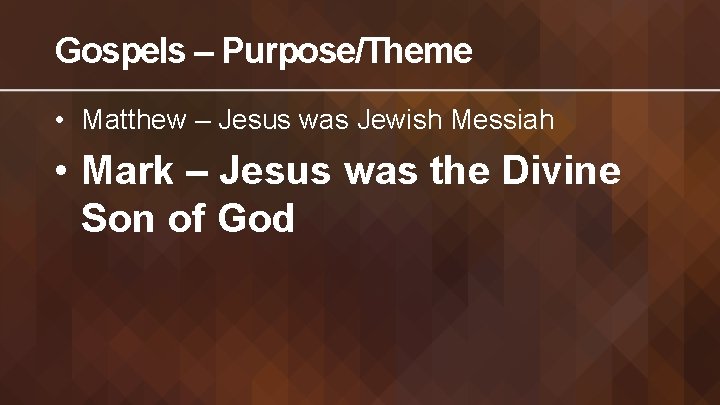 Gospels – Purpose/Theme

• Matthew – Jesus was Jewish Messiah

• Mark – Jesus was the Divine Son of God